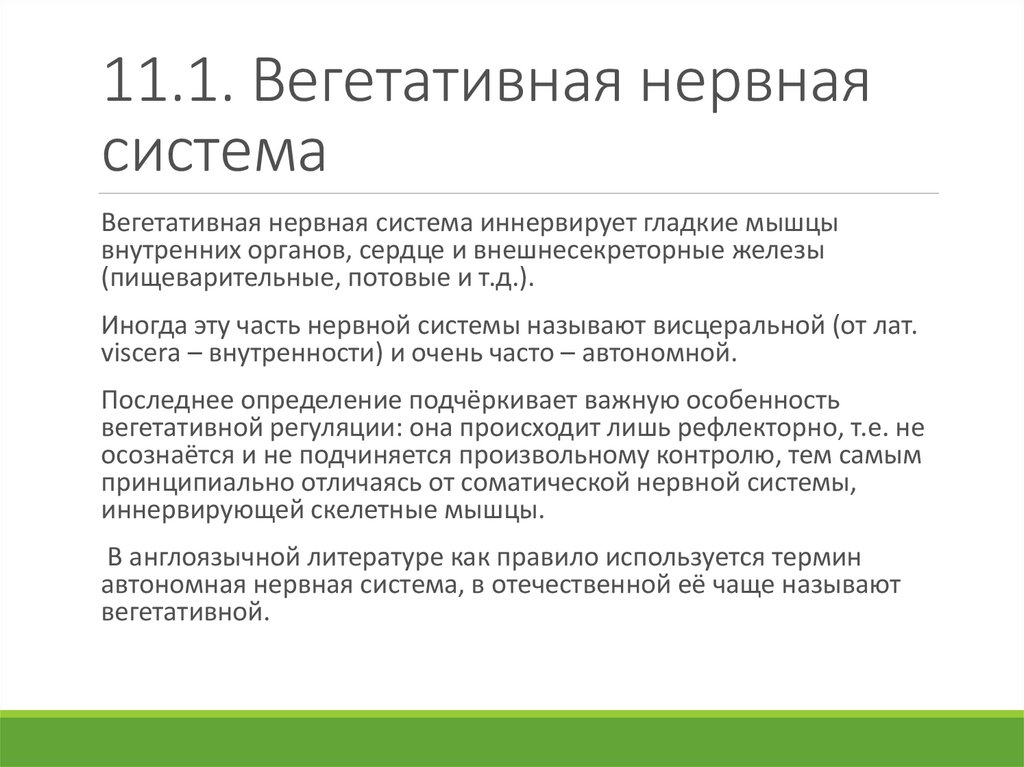 11.1. Вегетативная нервная система

Вегетативная нервная система иннервирует гладкие мышцы внутренних органов, сердце и внешнесекреторные железы (пищеварительные, потовые и т.д.).

Иногда эту часть нервной системы называют висцеральной (от лат. viscera – внутренности) и очень часто – автономной.

Последнее определение подчёркивает важную особенность вегетативной регуляции: она происходит лишь рефлекторно, т.е. не осознаётся и не подчиняется произвольному контролю, тем самым принципиально отличаясь от соматической нервной системы, иннервирующей скелетные мышцы.

В англоязычной литературе как правило используется термин автономная нервная система, в отечественной её чаще называют вегетативной.